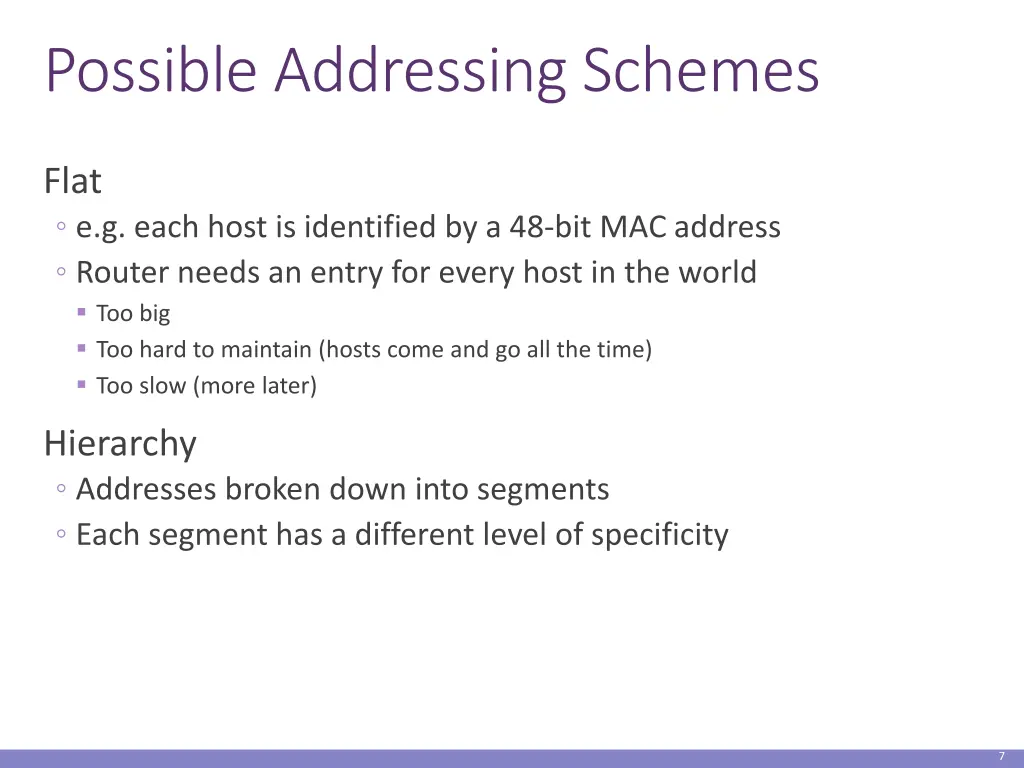 Possible Addressing Schemes

Flat
◦ e.g. each host is identified by a 48-bit MAC address
◦ Router needs an entry for every host in the world
▪ Too big
▪ Too hard to maintain (hosts come and go all the time)
▪ Too slow (more later)

Hierarchy
◦ Addresses broken down into segments
◦ Each segment has a different level of specificity

7